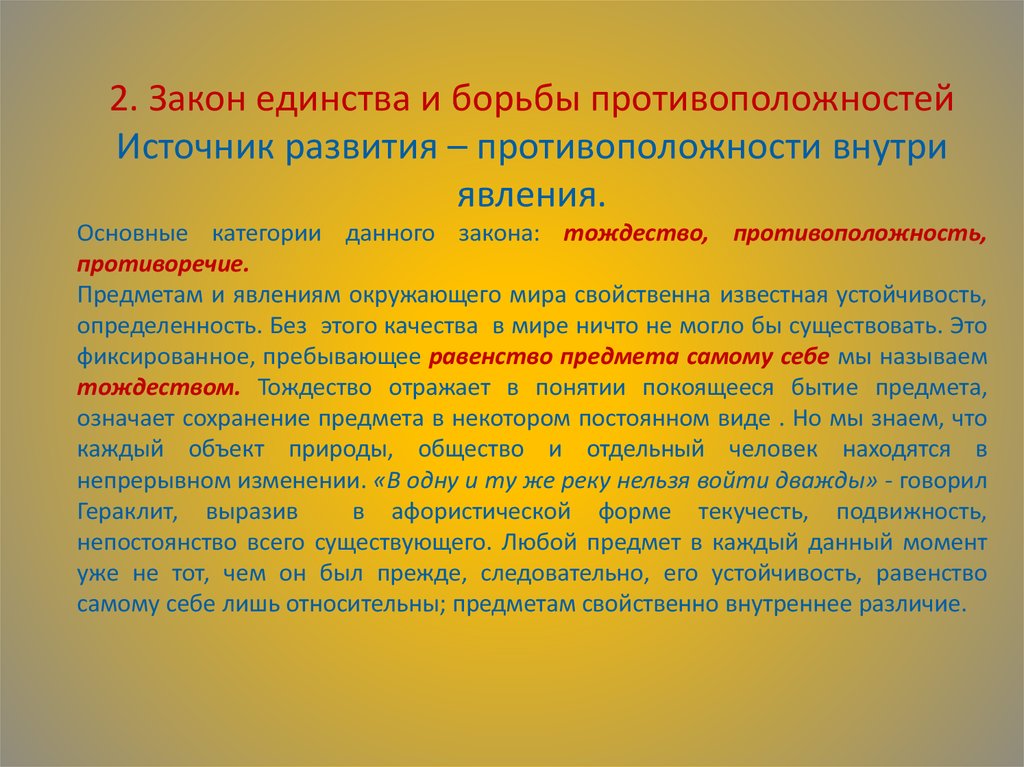 2. Закон единства и борьбы противоположностей
Источник развития – противоположности внутри явления.

Основные категории данного закона: тождество, противоположность, противоречие.

Предметам и явлениям окружающего мира свойственна известная устойчивость, определенность. Без этого качества в мире ничто не могло бы существовать. Это фиксированное, пребывающее равенство предмета самому себе мы называем тождеством. Тождество отражает в понятии покоящееся бытие предмета, означает сохранение предмета в некотором постоянном виде . Но мы знаем, что каждый объект природы, общество и отдельный человек находятся в непрерывном изменении. «В одну и ту же реку нельзя войти дважды» - говорил Гераклит, выразив в афористической форме текучесть, подвижность, непостоянство всего существующего. Любой предмет в каждый данный момент уже не тот, чем он был прежде, следовательно, его устойчивость, равенство самому себе лишь относительны; предметам свойственно внутреннее различие.